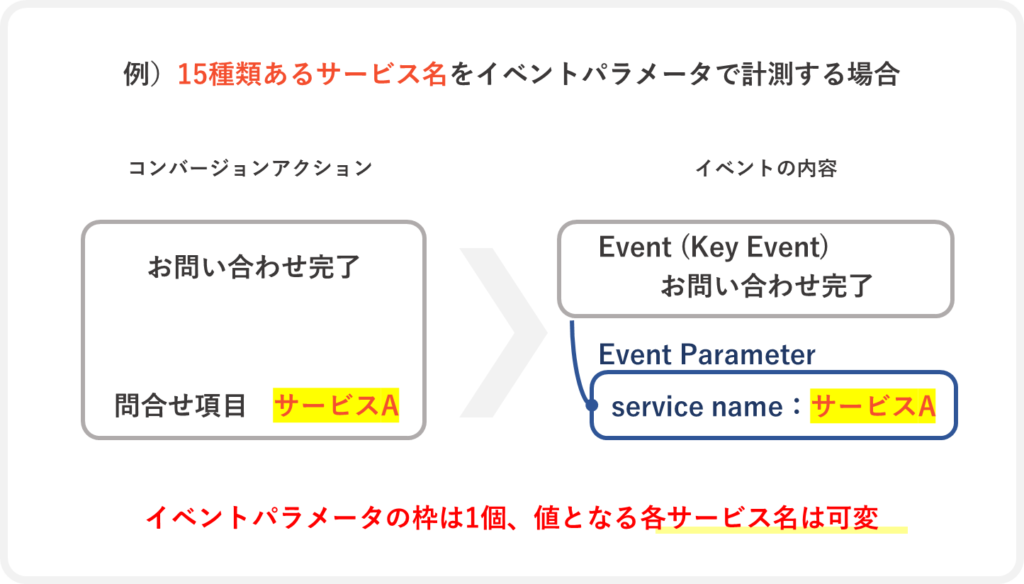 例）15種類あるサービス名をイベントパラメータで計測する場合

コンバージョンアクション

お問い合わせ完了

問合せ項目　サービスA

イベントの内容

Event (Key Event)
お問い合わせ完了

Event Parameter

service name：サービスA

イベントパラメータの枠は1個、値となる各サービス名は可変